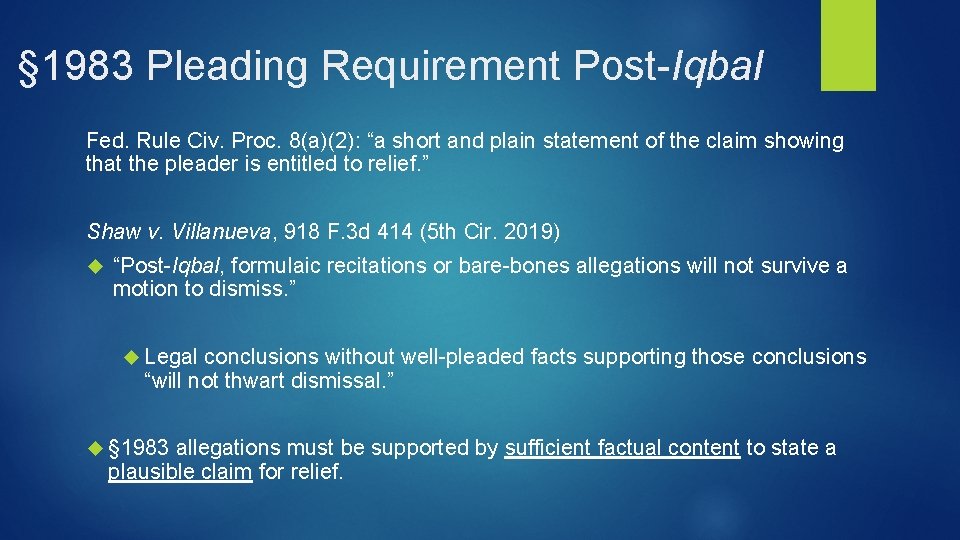 §1983 Pleading Requirement Post-Iqbal

Fed. Rule Civ. Proc. 8(a)(2): “a short and plain statement of the claim showing that the pleader is entitled to relief.”

Shaw v. Villanueva, 918 F.3d 414 (5th Cir. 2019)

“Post-Iqbal, formulaic recitations or bare-bones allegations will not survive a motion to dismiss.”

Legal conclusions without well-pleaded facts supporting those conclusions “will not thwart dismissal.”

§1983 allegations must be supported by sufficient factual content to state a plausible claim for relief.